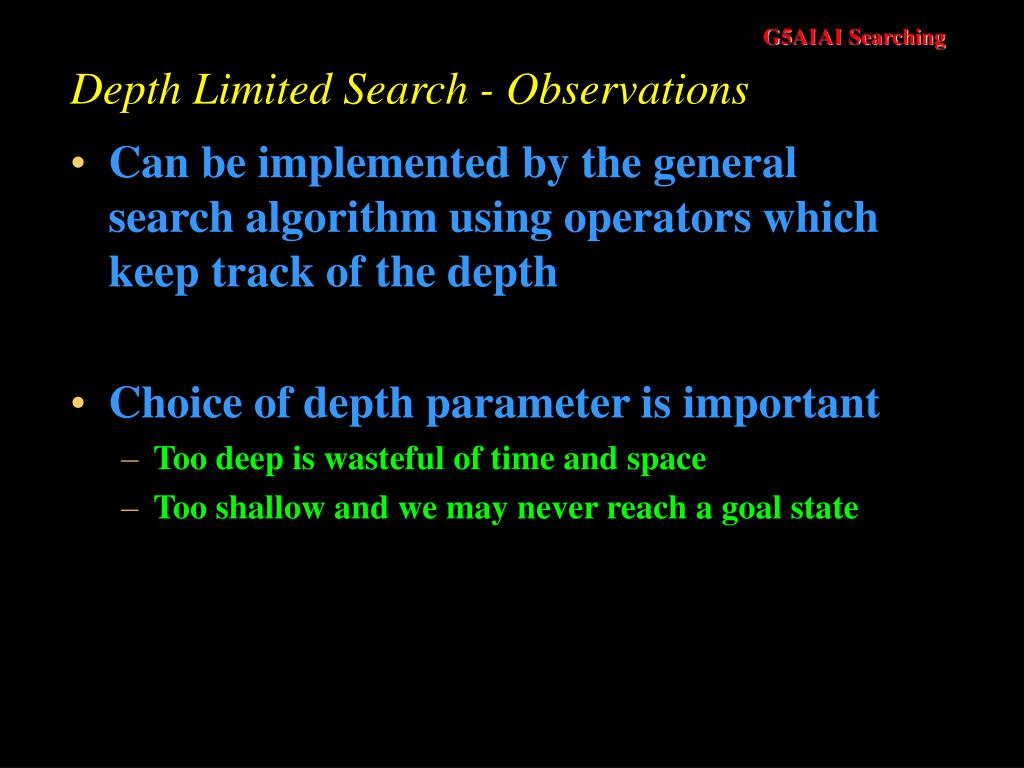 G5AIAI Searching

Depth Limited Search - Observations

• Can be implemented by the general search algorithm using operators which keep track of the depth

• Choice of depth parameter is important
– Too deep is wasteful of time and space
– Too shallow and we may never reach a goal state